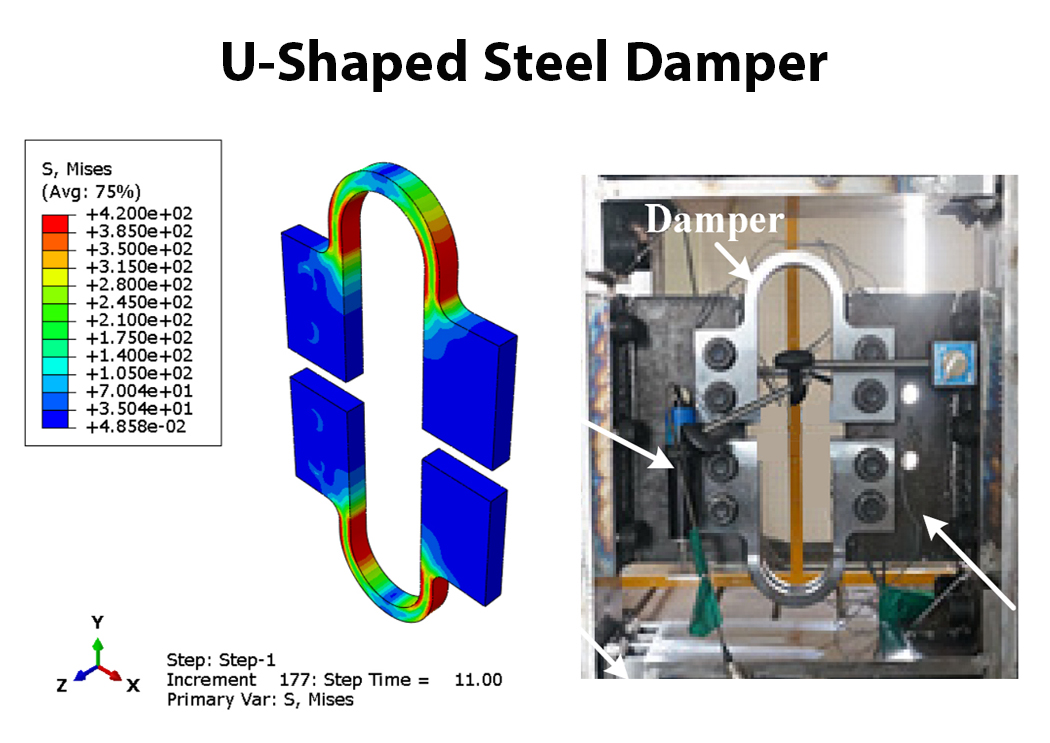 U-Shaped Steel Damper

S, Mises
(Avg: 75%)
+4.200e+02
+3.850e+02
+3.500e+02
+3.150e+02
+2.800e+02
+2.450e+02
+2.100e+02
+1.750e+02
+1.400e+02
+1.050e+02
+7.004e+01
+3.504e+01
+4.858e-02

Y
Z
X

Step: Step-1
Increment 177: Step Time = 11.00
Primary Var: S, Mises

Damper